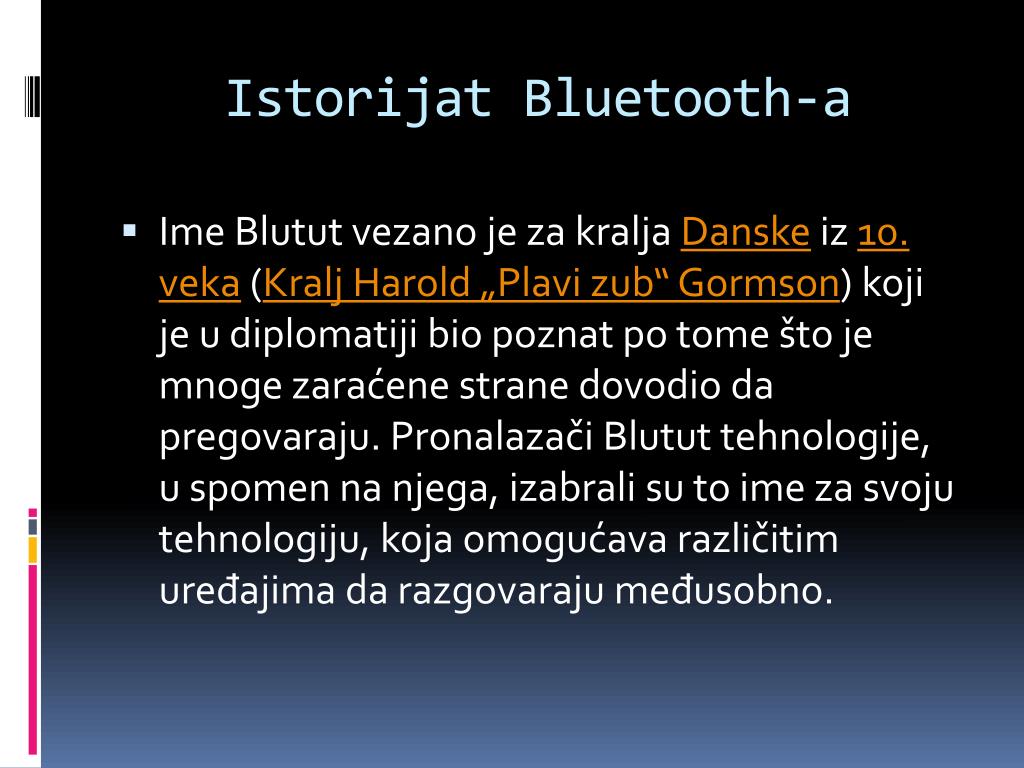 Istorijat Bluetooth-a

▪ Ime Blutut vezano je za kralja Danske iz 10. veka (Kralj Harold „Plavi zub“ Gormson) koji je u diplomatiji bio poznat po tome što je mnoge zaraćene strane dovodio da pregovaraju. Pronalazači Blutut tehnologije, u spomen na njega, izabrali su to ime za svoju tehnologiju, koja omogućava različitim uređajima da razgovaraju međusobno.